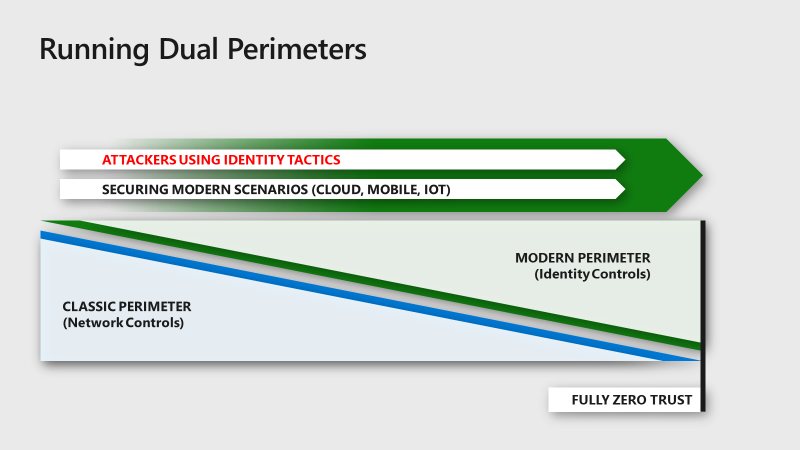 Running Dual Perimeters

ATTACKERS USING IDENTITY TACTICS

SECURING MODERN SCENARIOS (CLOUD, MOBILE, IOT)

MODERN PERIMETER
(Identity Controls)

CLASSIC PERIMETER
(Network Controls)

FULLY ZERO TRUST